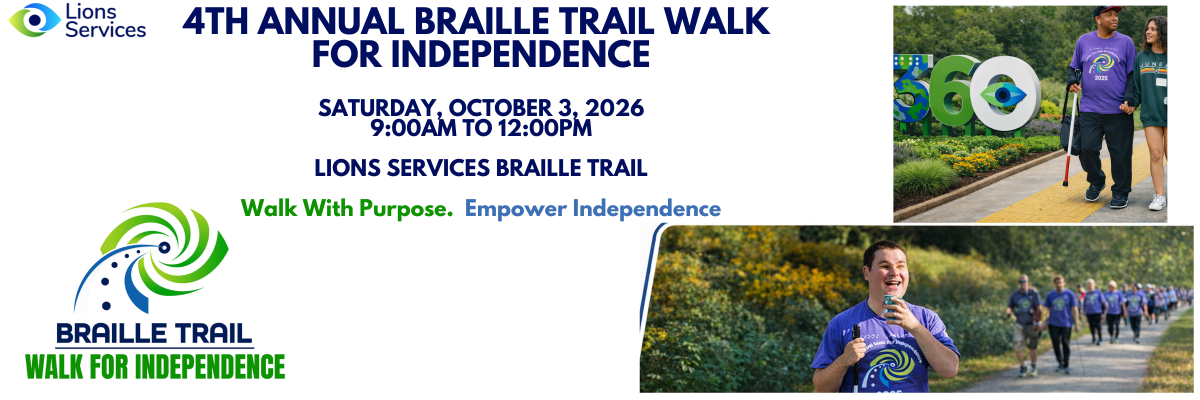 Lions Services

4TH ANNUAL BRAILLE TRAIL WALK FOR INDEPENDENCE

SATURDAY, OCTOBER 3, 2026
9:00AM TO 12:00PM

LIONS SERVICES BRAILLE TRAIL

Walk With Purpose. Empower Independence

BRAILLE TRAIL
WALK FOR INDEPENDENCE

60

2025